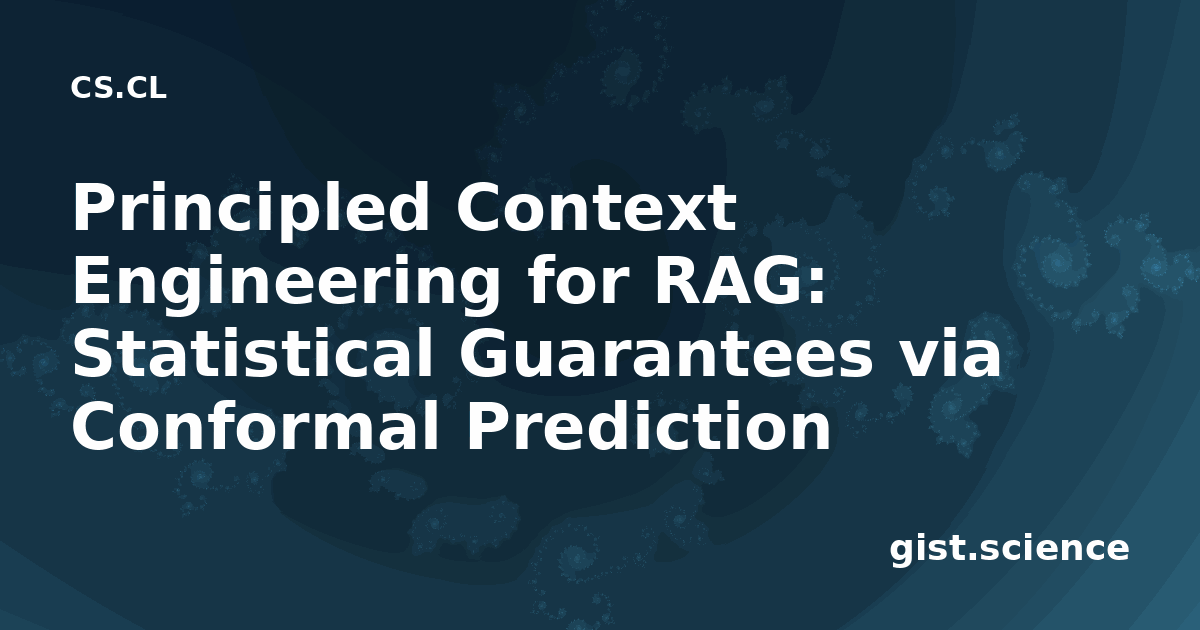 CS.CL

Principled Context Engineering for RAG: Statistical Guarantees via Conformal Prediction

gist.science